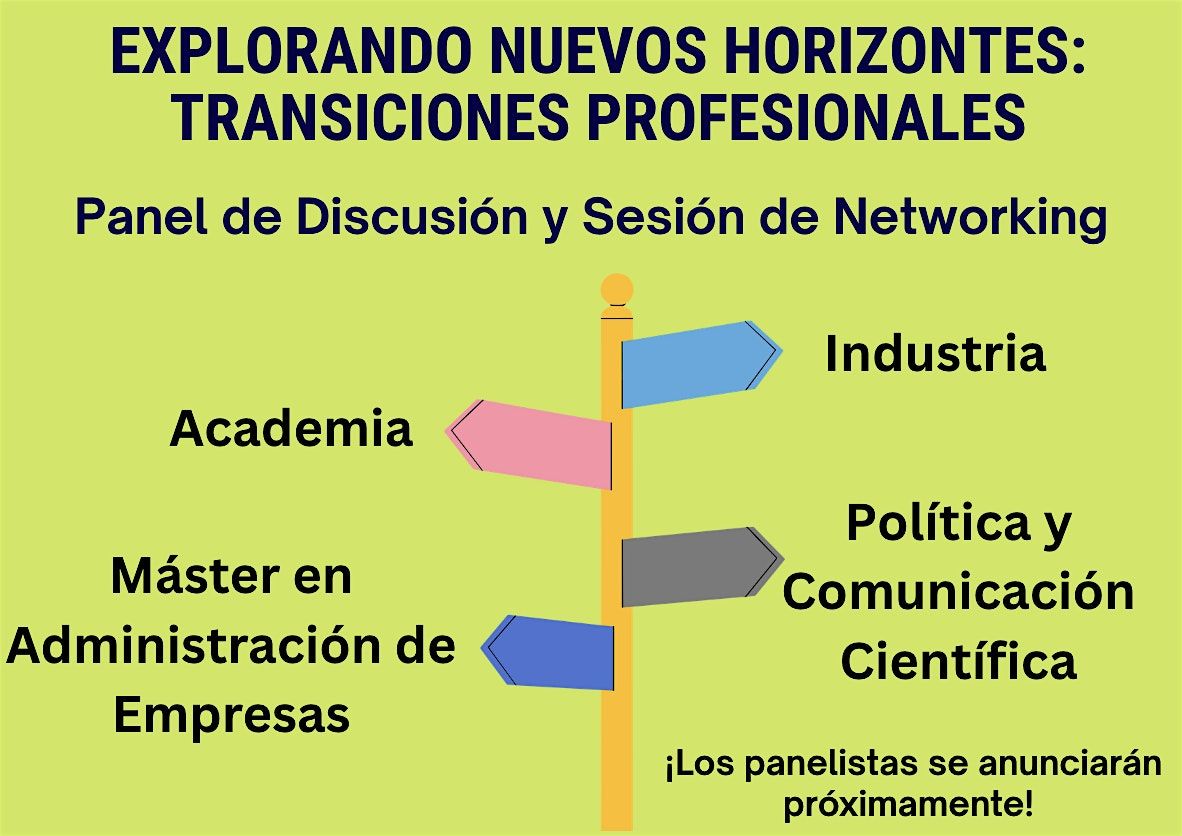 EXPLORANDO NUEVOS HORIZONTES: TRANSICIONES PROFESIONALES

Panel de Discusión y Sesión de Networking

Industria

Academia

Política y Comunicación Científica

Máster en Administración de Empresas

¡Los panelistas se anunciarán próximamente!